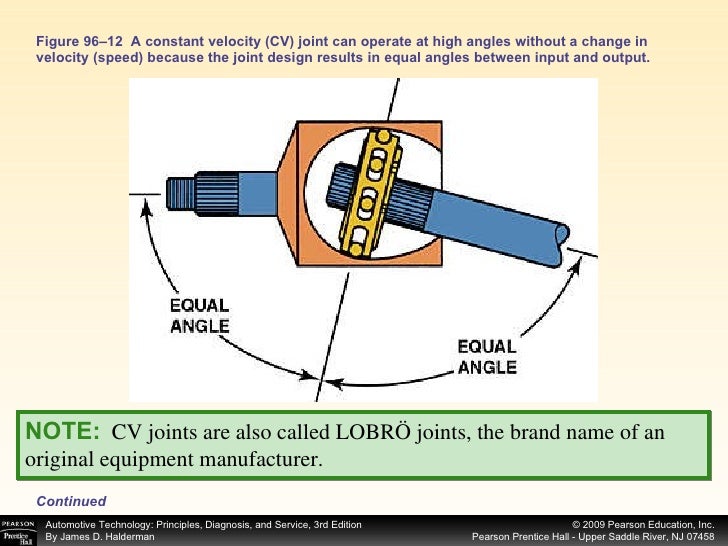 Figure 96–12 A constant velocity (CV) joint can operate at high angles without a change in velocity (speed) because the joint design results in equal angles between input and output.

EQUAL ANGLE

EQUAL ANGLE

NOTE: CV joints are also called LOBRÖ joints, the brand name of an original equipment manufacturer.

Continued

PEARSON Prentice Hall

Automotive Technology: Principles, Diagnosis, and Service, 3rd Edition
By James D. Halderman

© 2009 Pearson Education, Inc.
Pearson Prentice Hall - Upper Saddle River, NJ 07458